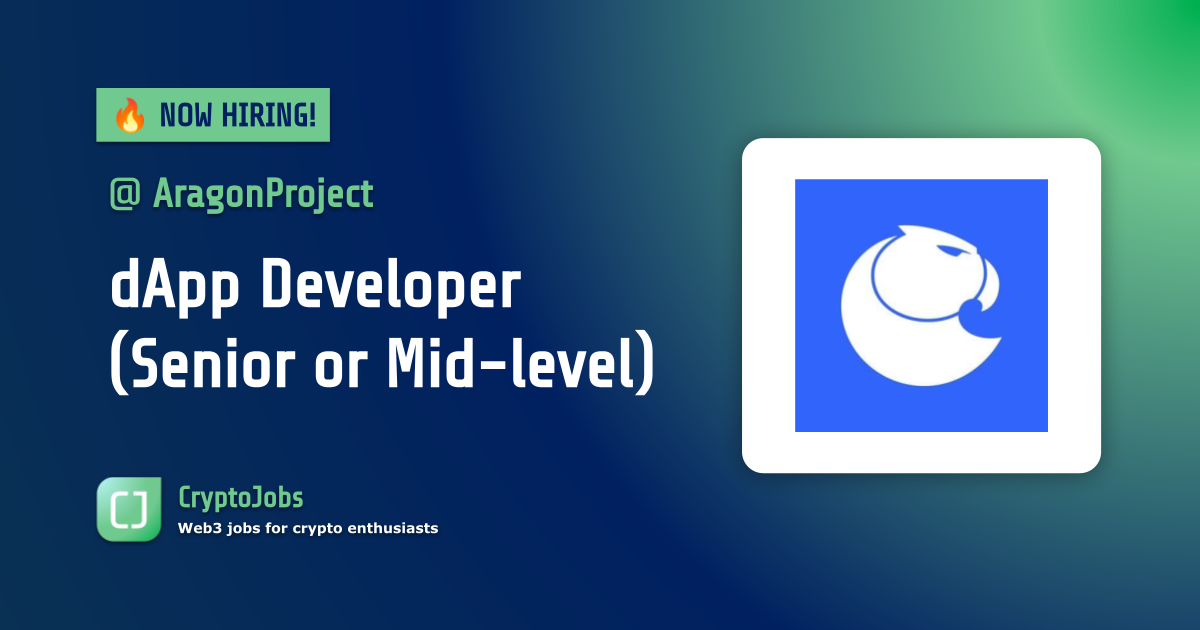 🔥 NOW HIRING!

@ AragonProject

dApp Developer (Senior or Mid-level)

CJ

CryptoJobs

Web3 jobs for crypto enthusiasts